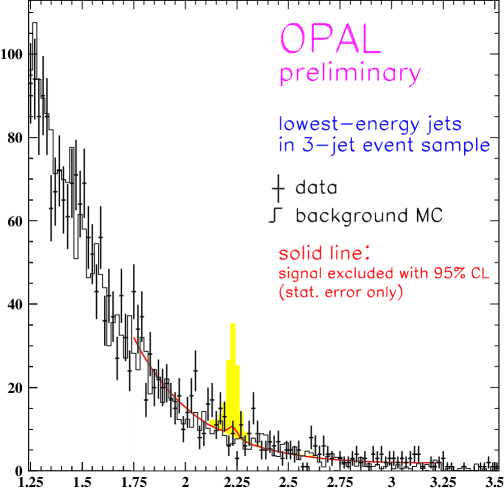 OPAL
preliminary

lowest-energy jets
in 3-jet event sample

data
background MC

solid line:
signal excluded with 95% CL
(stat. error only)

100
80
60
40
20
0

1.25
1.5
1.75
2
2.25
2.5
2.75
3
3.25
3.5